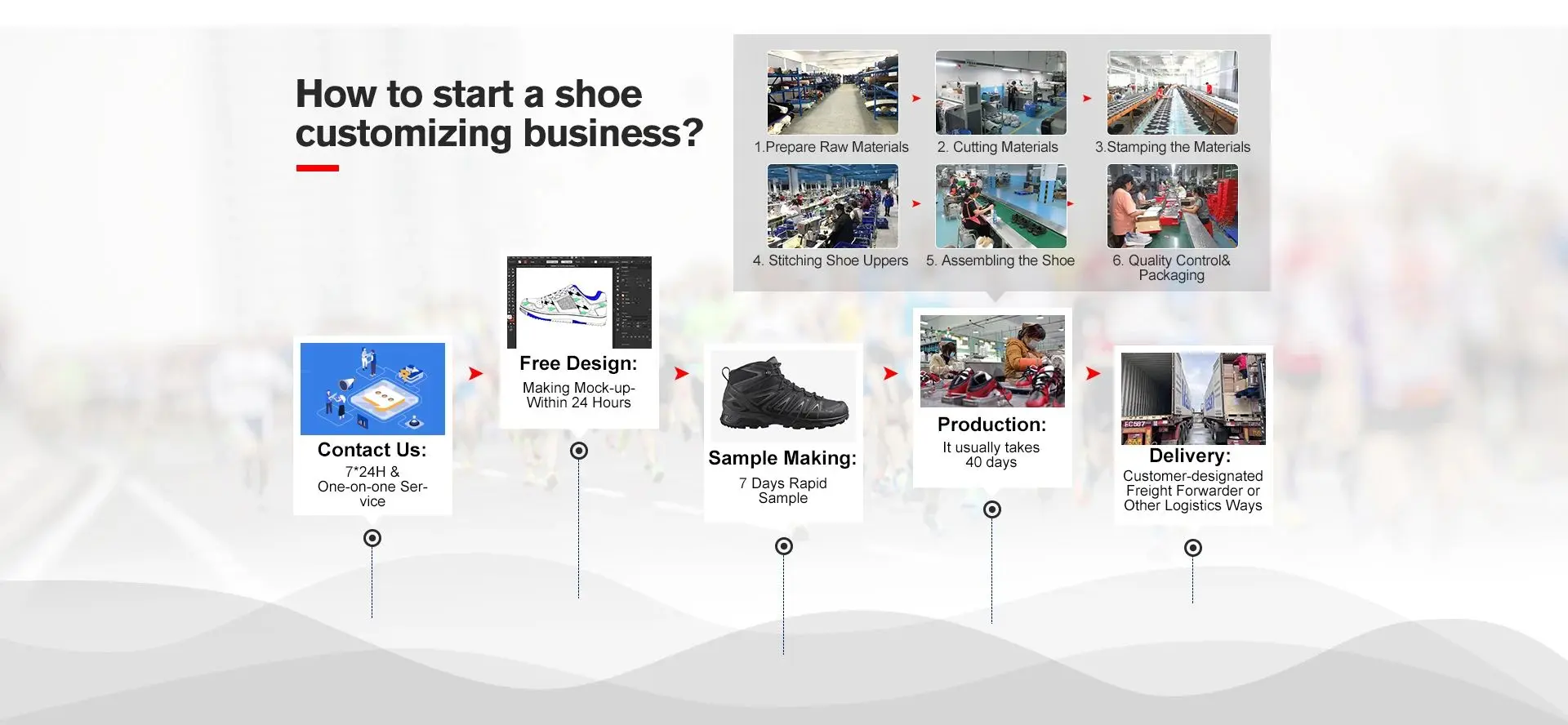 How to start a shoe customizing business?

1.Prepare Raw Materials

2. Cutting Materials

3.Stamping the Materials

4. Stitching Shoe Uppers

5. Assembling the Shoe

6. Quality Control& Packaging

Contact Us:
7*24H & One-on-one Service

Free Design:
Making Mock-up-Within 24 Hours

Sample Making:
7 Days Rapid Sample

Production:
It usually takes 40 days

Delivery:
Customer-designated Freight Forwarder or Other Logistics Ways